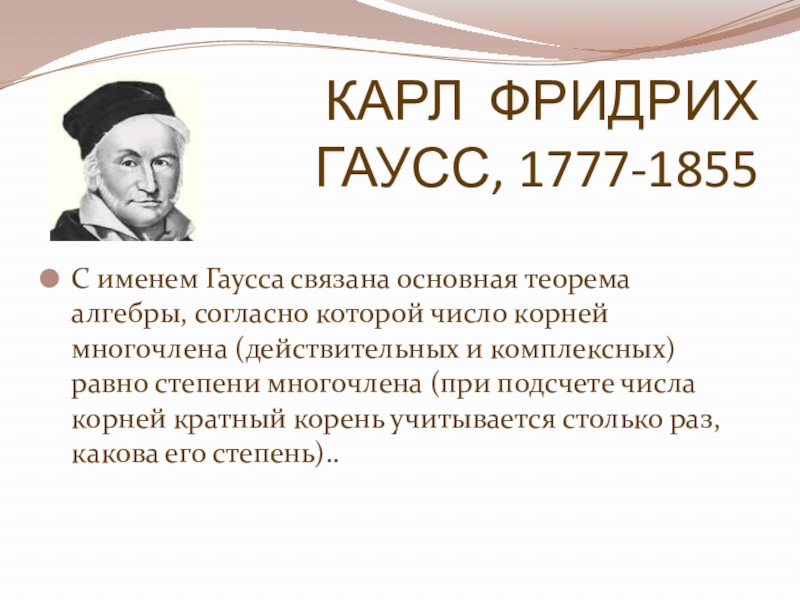 КАРЛ ФРИДРИХ ГАУСС, 1777-1855

С именем Гаусса связана основная теорема алгебры, согласно которой число корней многочлена (действительных и комплексных) равно степени многочлена (при подсчете числа корней кратный корень учитывается столько раз, какова его степень)..